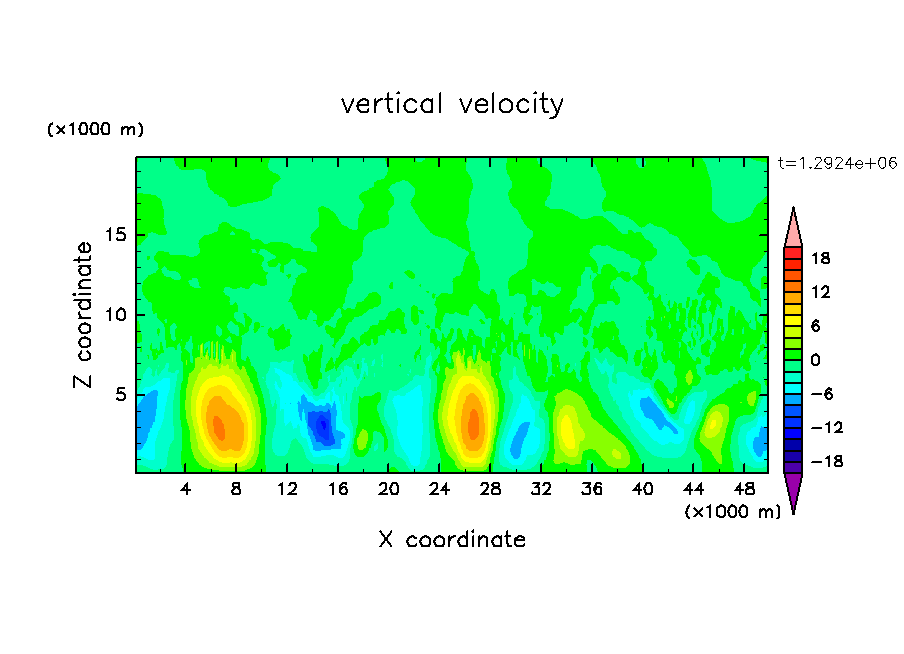 vertical velocity

(×1000 m)

t=1.2924e+06

Z coordinate

15
10
5

4 8 12 16 20 24 28 32 36 40 44 48

(×1000 m)

X coordinate

18
12
6
0
−6
−12
−18